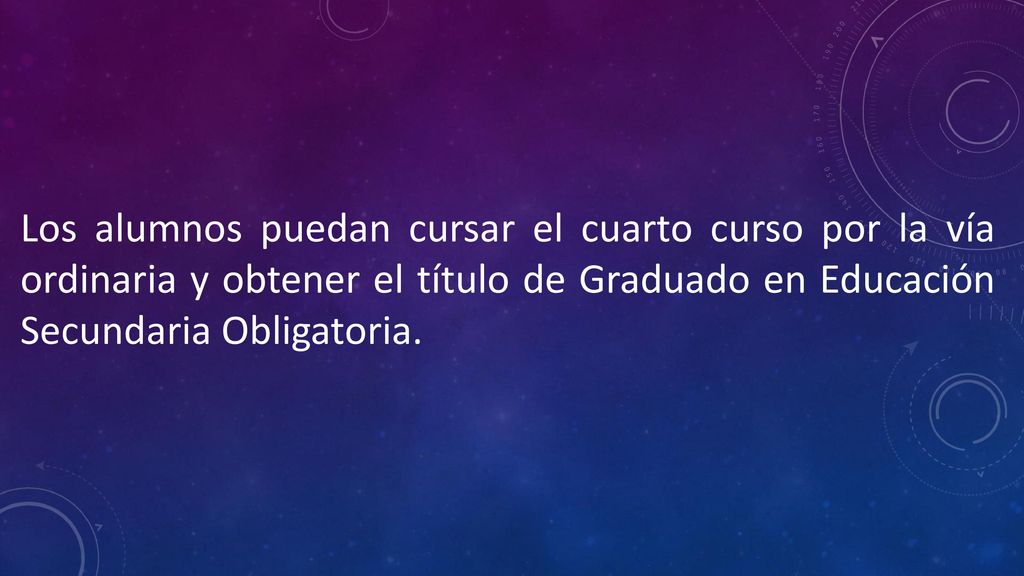 Los alumnos puedan cursar el cuarto curso por la vía ordinaria y obtener el título de Graduado en Educación Secundaria Obligatoria.